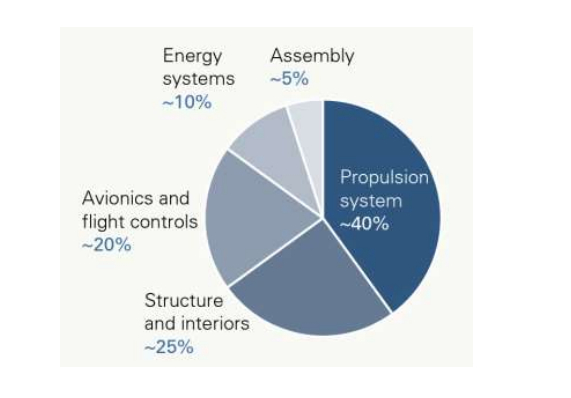 Energy systems
~10%

Assembly
~5%

Propulsion system
~40%

Avionics and flight controls
~20%

Structure and interiors
~25%